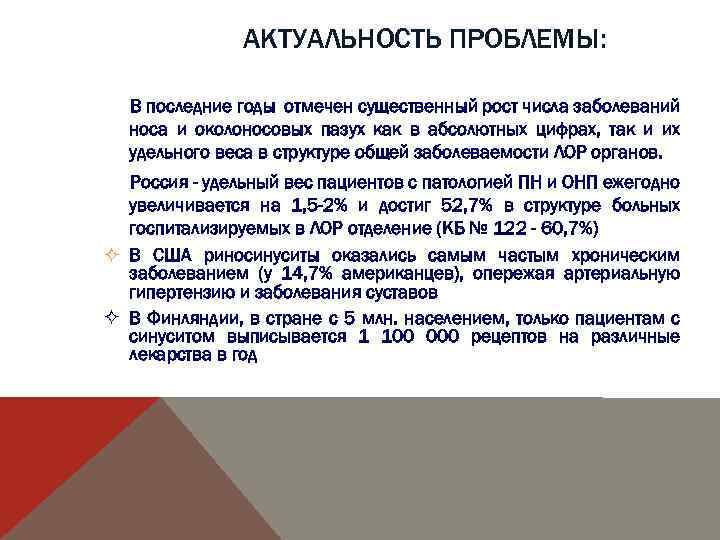 АКТУАЛЬНОСТЬ ПРОБЛЕМЫ:

В последние годы отмечен существенный рост числа заболеваний носа и околоносовых пазух как в абсолютных цифрах, так и их удельного веса в структуре общей заболеваемости ЛОР органов.

Россия - удельный вес пациентов с патологией ПН и ОНП ежегодно увеличивается на 1,5-2% и достиг 52,7% в структуре больных госпитализируемых в ЛОР отделение (КБ № 122 - 60,7%)

✧ В США риносинуситы оказались самым частым хроническим заболеванием (у 14,7% американцев), опережая артериальную гипертензию и заболевания суставов

✧ В Финляндии, в стране с 5 млн. населением, только пациентам с синуситом выписывается 1 100 000 рецептов на различные лекарства в год